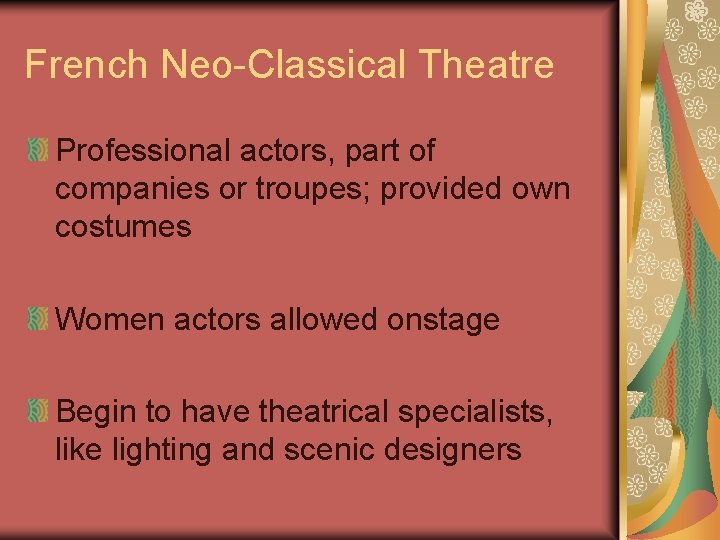 French Neo-Classical Theatre

Professional actors, part of companies or troupes; provided own costumes

Women actors allowed onstage

Begin to have theatrical specialists, like lighting and scenic designers